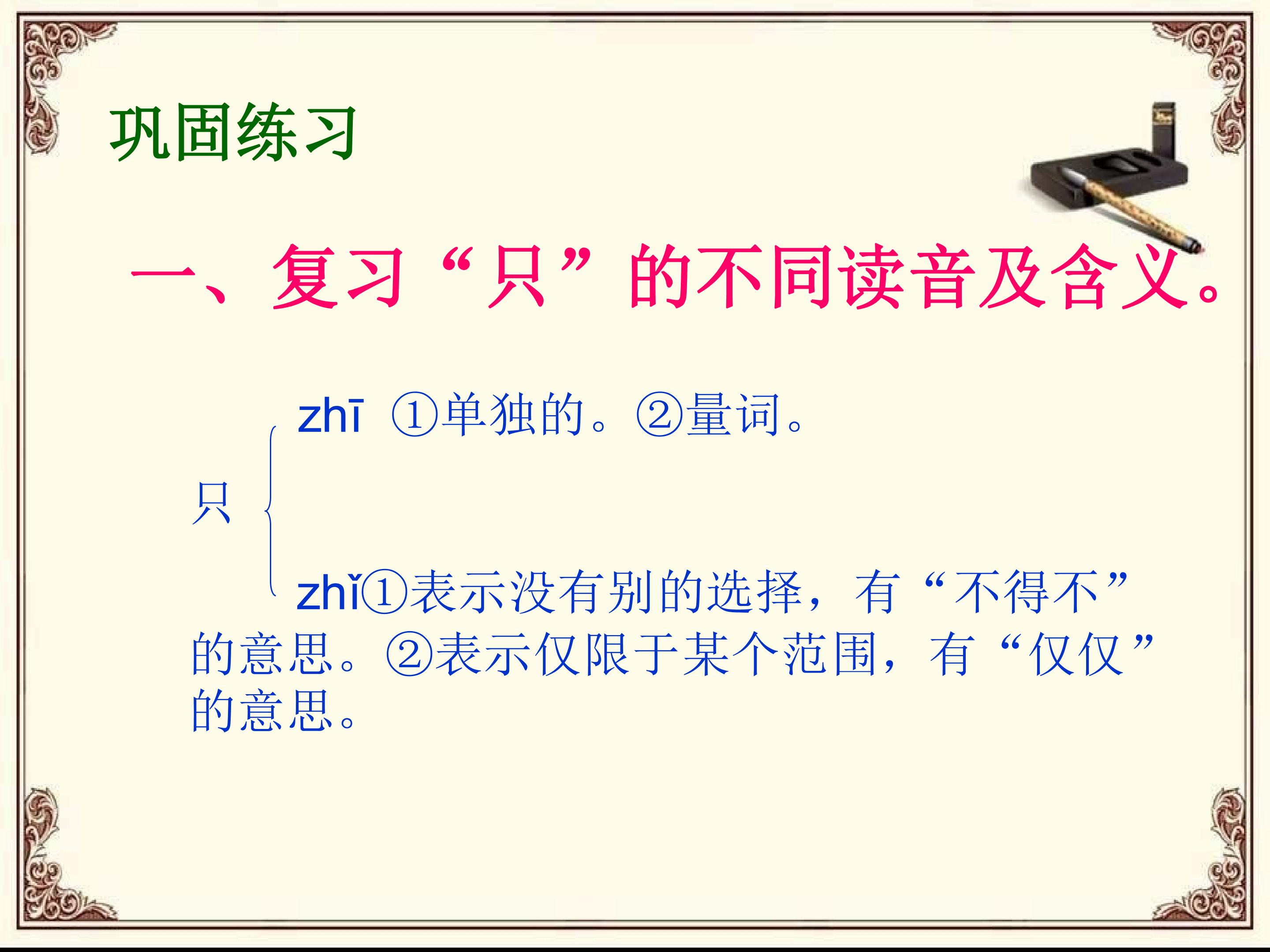 巩固练习

一、复习“只”的不同读音及含义。

只 zhī ①单独的。②量词。

zhǐ①表示没有别的选择，有“不得不”的意思。②表示仅限于某个范围，有“仅仅”的意思。